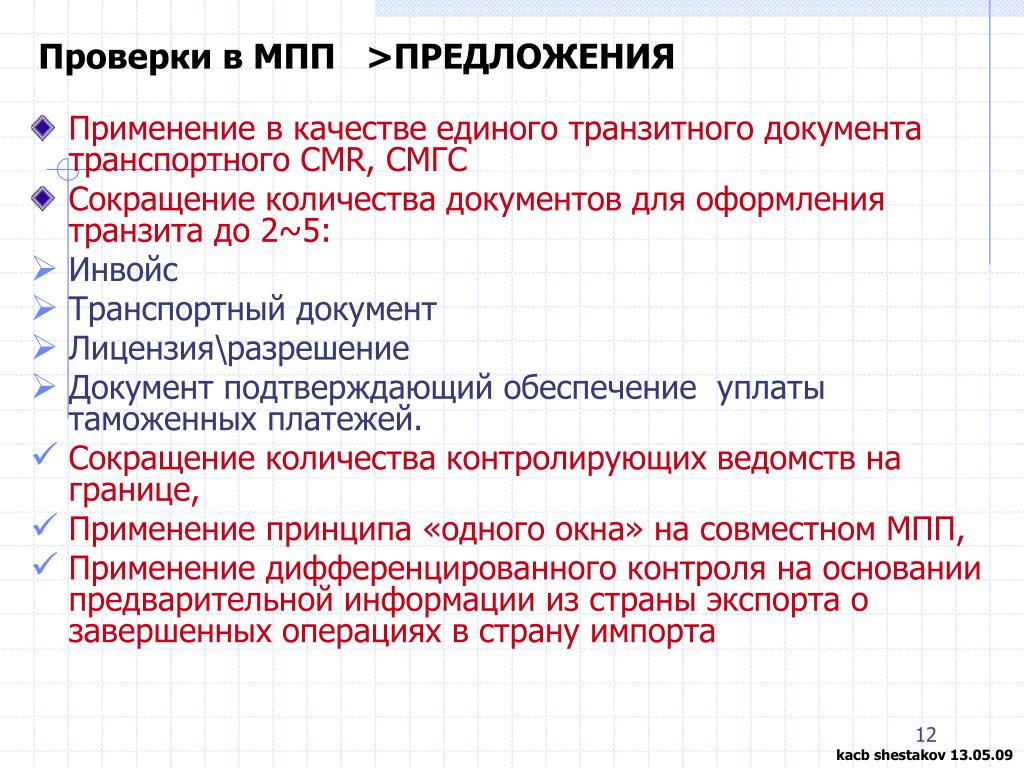 Проверки в МПП >ПРЕДЛОЖЕНИЯ

Применение в качестве единого транзитного документа транспортного CMR, СМГС

Сокращение количества документов для оформления транзита до 2~5:

Инвойс

Транспортный документ

Лицензия\разрешение

Документ подтверждающий обеспечение уплаты таможенных платежей.

Сокращение количества контролирующих ведомств на границе,

Применение принципа «одного окна» на совместном МПП,

Применение дифференцированного контроля на основании предварительной информации из страны экспорта о завершенных операциях в страну импорта

12

kacb shestakov 13.05.09